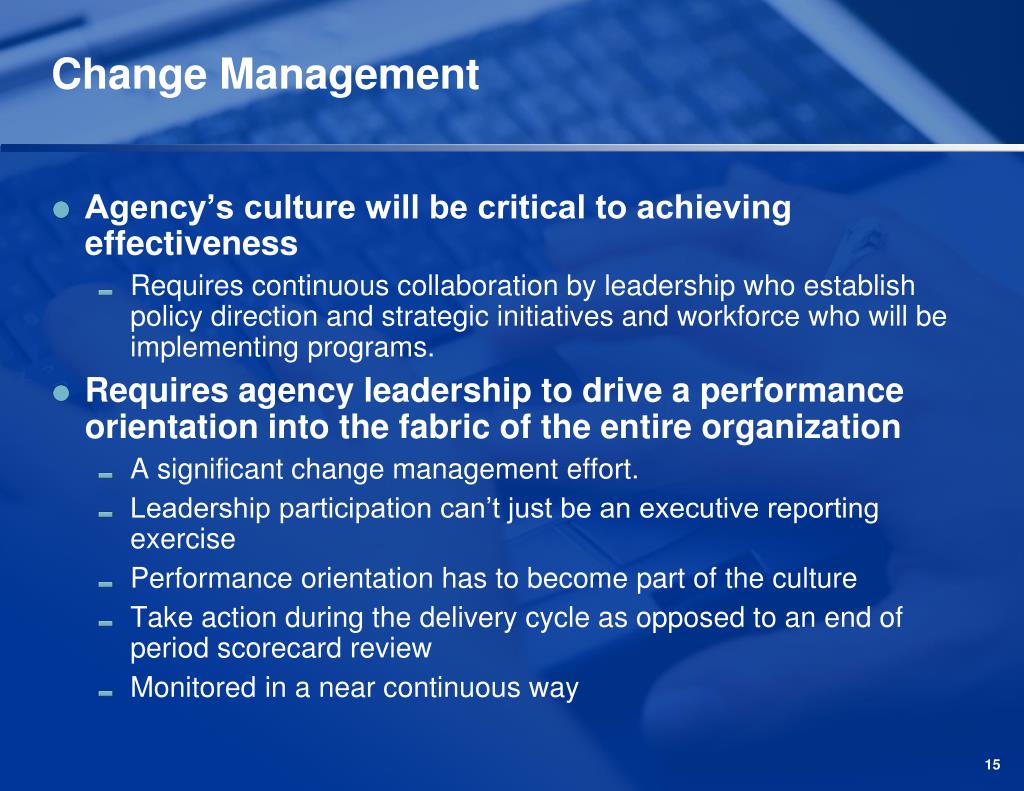 Change Management

Agency’s culture will be critical to achieving effectiveness

Requires continuous collaboration by leadership who establish policy direction and strategic initiatives and workforce who will be implementing programs.

Requires agency leadership to drive a performance orientation into the fabric of the entire organization

A significant change management effort.

Leadership participation can’t just be an executive reporting exercise

Performance orientation has to become part of the culture

Take action during the delivery cycle as opposed to an end of period scorecard review

Monitored in a near continuous way

15